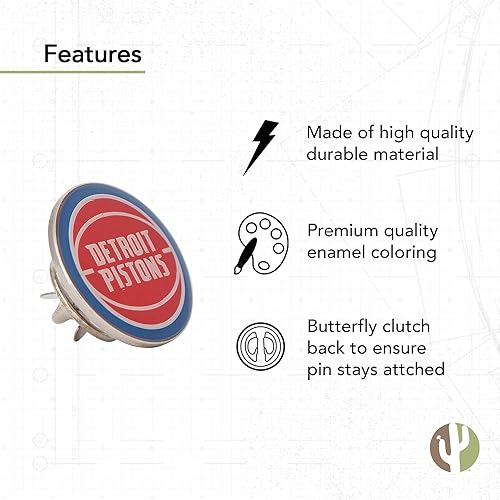 Features

DETROIT PISTONS

Made of high quality durable material

Premium quality enamel coloring

Butterfly clutch back to ensure pin stays attched